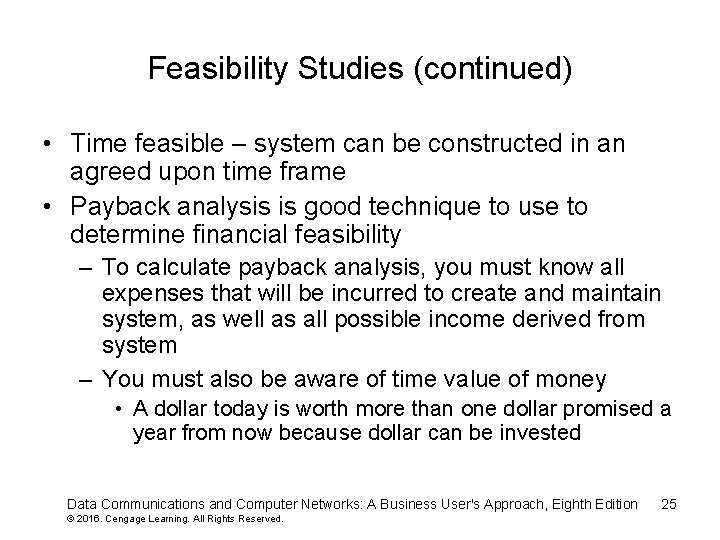 Feasibility Studies (continued)

• Time feasible – system can be constructed in an agreed upon time frame
• Payback analysis is good technique to use to determine financial feasibility
– To calculate payback analysis, you must know all expenses that will be incurred to create and maintain system, as well as all possible income derived from system
– You must also be aware of time value of money
• A dollar today is worth more than one dollar promised a year from now because dollar can be invested

Data Communications and Computer Networks: A Business User's Approach, Eighth Edition 25
© 2016. Cengage Learning. All Rights Reserved.